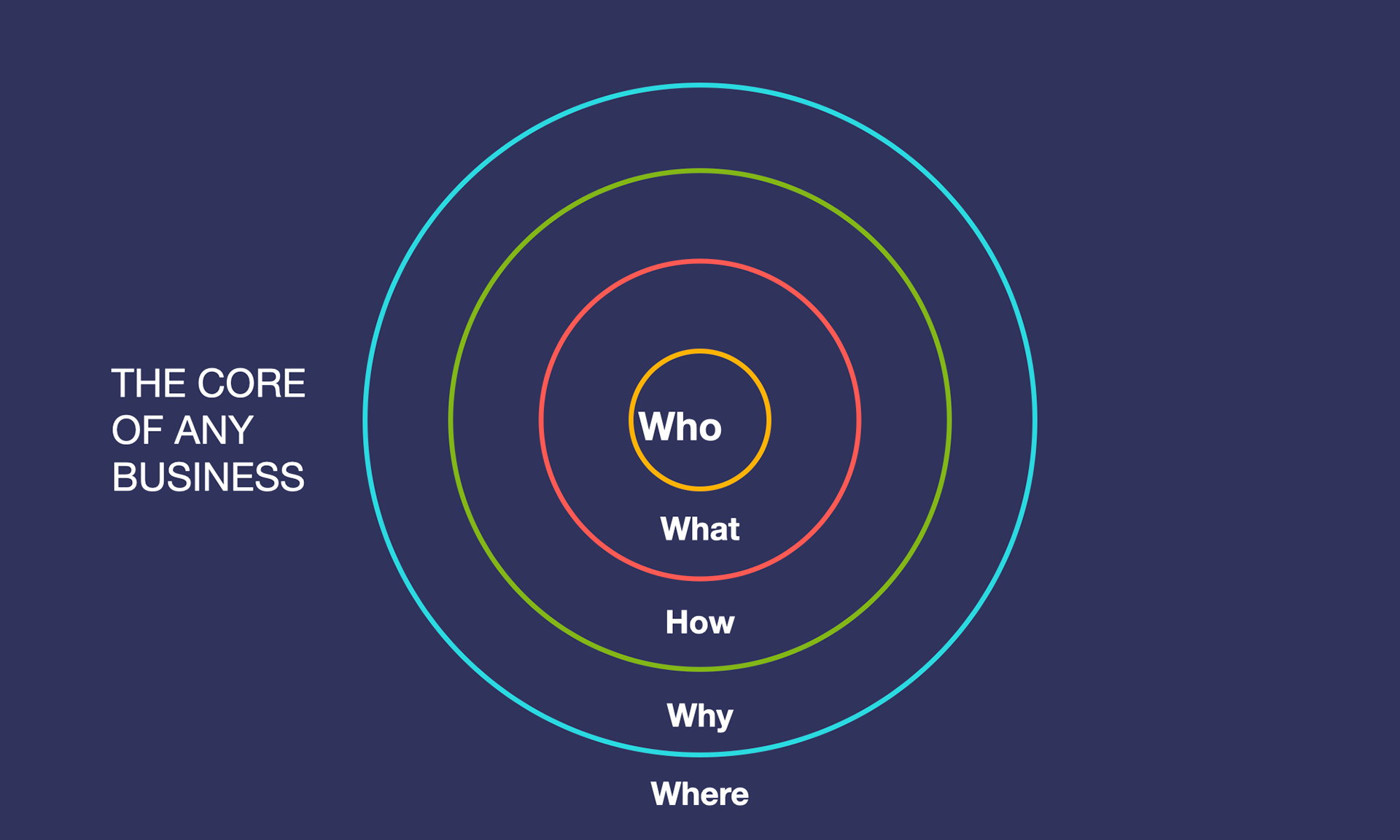 THE CORE OF ANY BUSINESS

Who

What

How

Why

Where